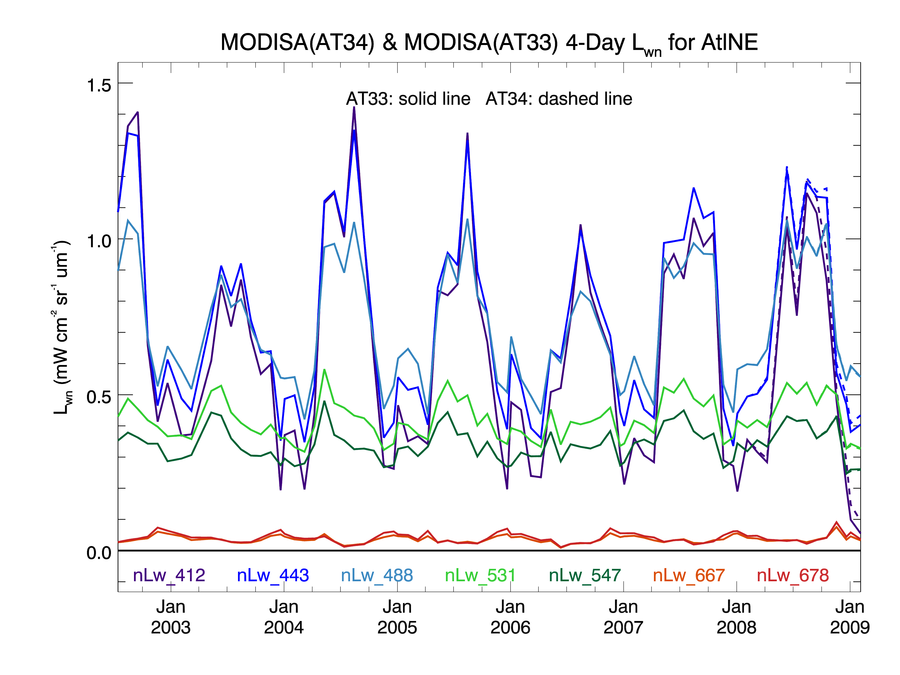 MODISA(AT34) & MODISA(AT33) 4-Day $L_{wn}$ for AtlNE

AT33: solid line AT34: dashed line

$L_{wn}$ (mW cm$^{-2}$ sr$^{-1}$ um$^{-1}$)

1.5
1.0
0.5
0.0

nLw_412 nLw_443 nLw_488 nLw_531 nLw_547 nLw_667 nLw_678

Jan 2003
Jan 2004
Jan 2005
Jan 2006
Jan 2007
Jan 2008
Jan 2009